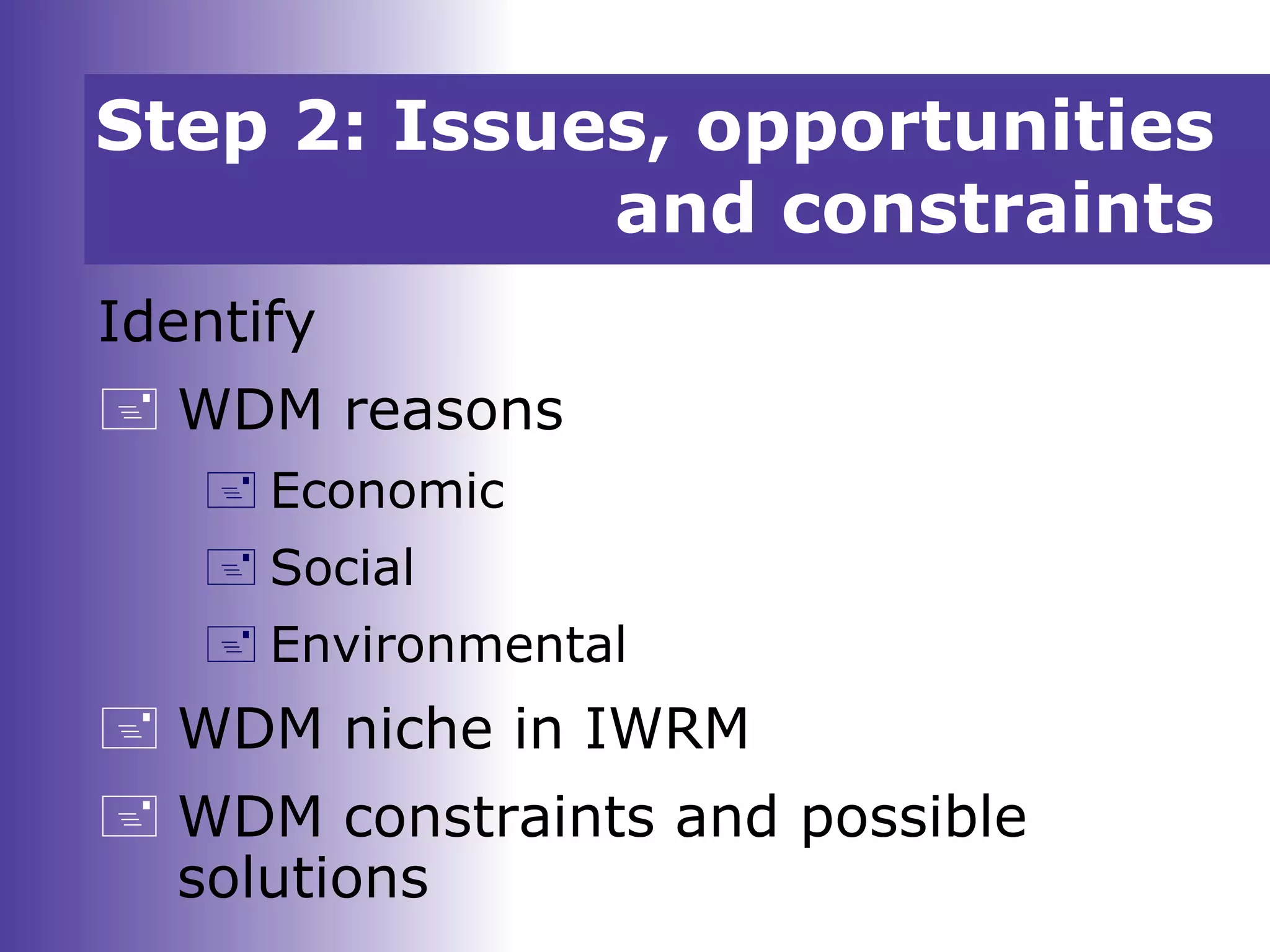 Step 2: Issues, opportunities and constraints

Identify

WDM reasons

Economic

Social

Environmental

WDM niche in IWRM

WDM constraints and possible solutions